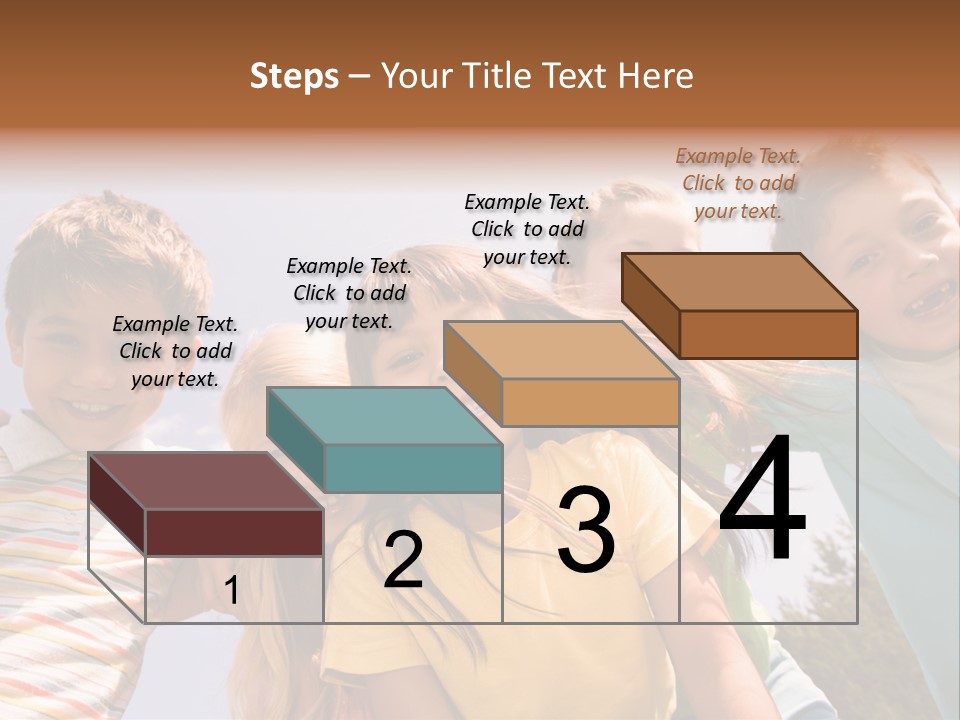 Steps – Your Title Text Here

Example Text. Click to add your text.

Example Text. Click to add your text.

Example Text. Click to add your text.

Example Text. Click to add your text.

1

2

3

4